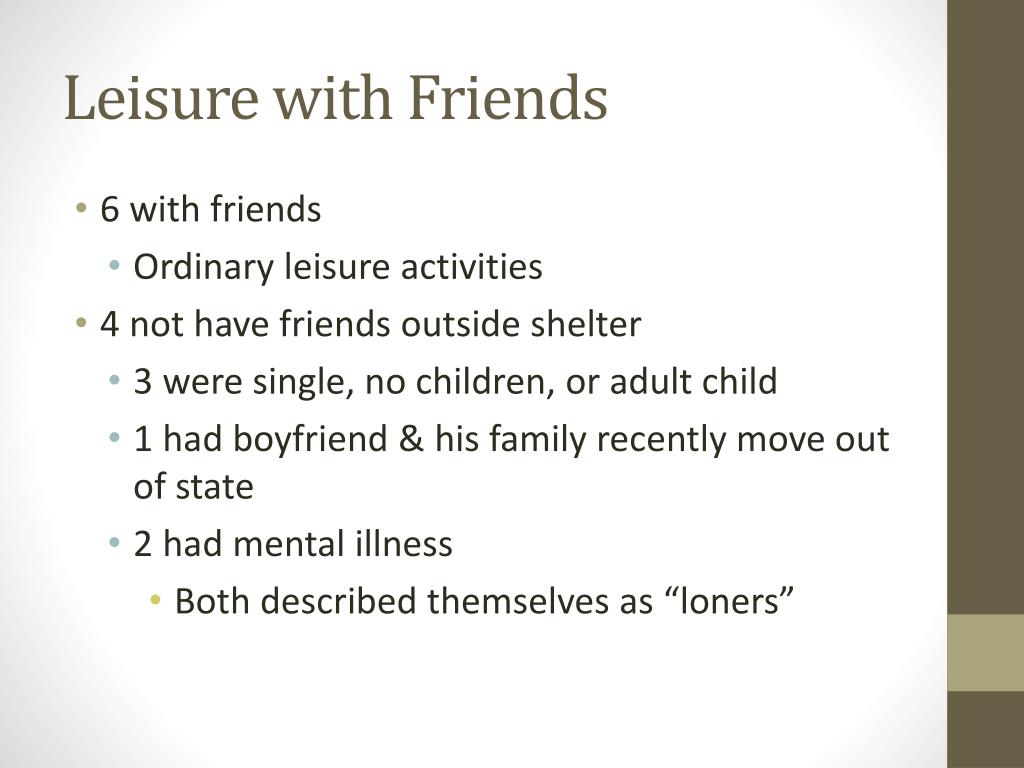 Leisure with Friends

• 6 with friends
  • Ordinary leisure activities
• 4 not have friends outside shelter
  • 3 were single, no children, or adult child
  • 1 had boyfriend & his family recently move out of state
  • 2 had mental illness
    • Both described themselves as “loners”